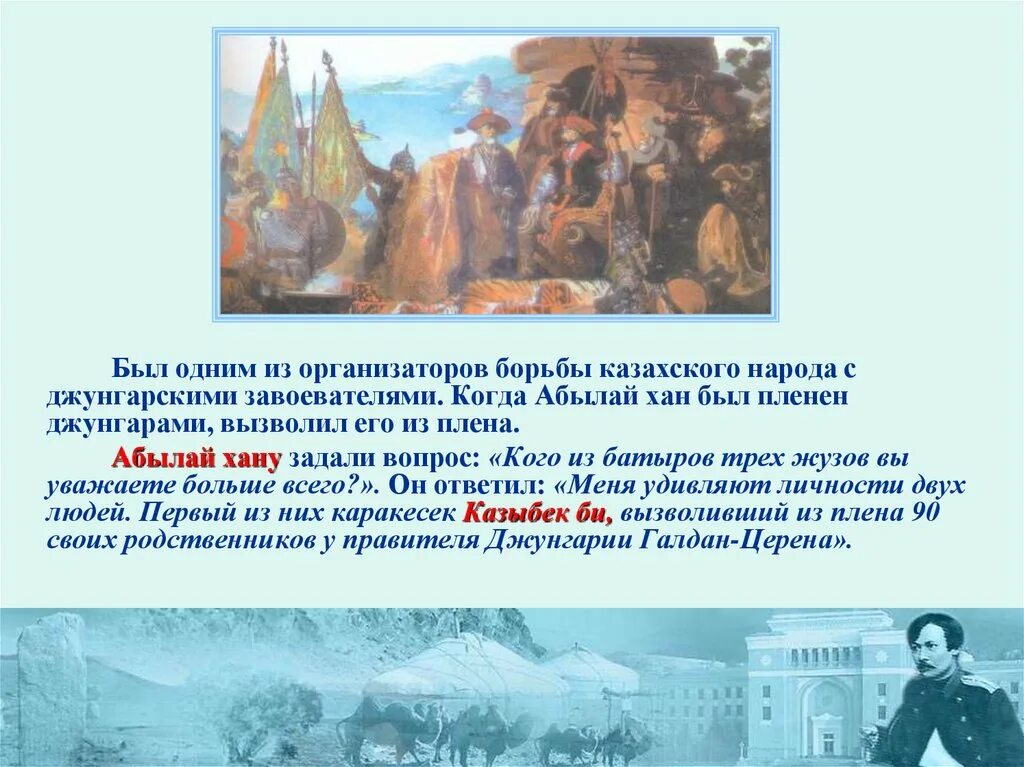 Был одним из организаторов борьбы казахского народа с джунгарскими завоевателями. Когда Абылай хан был пленен джунгарами, вызволил его из плена.

Абылай хану задали вопрос: «Кого из батыров трех жузов вы уважаете больше всего?». Он ответил: «Меня удивляют личности двух людей. Первый из них каракесек Казыбек би, вызволивший из плена 90 своих родственников у правителя Джунгарии Галдан-Церена».